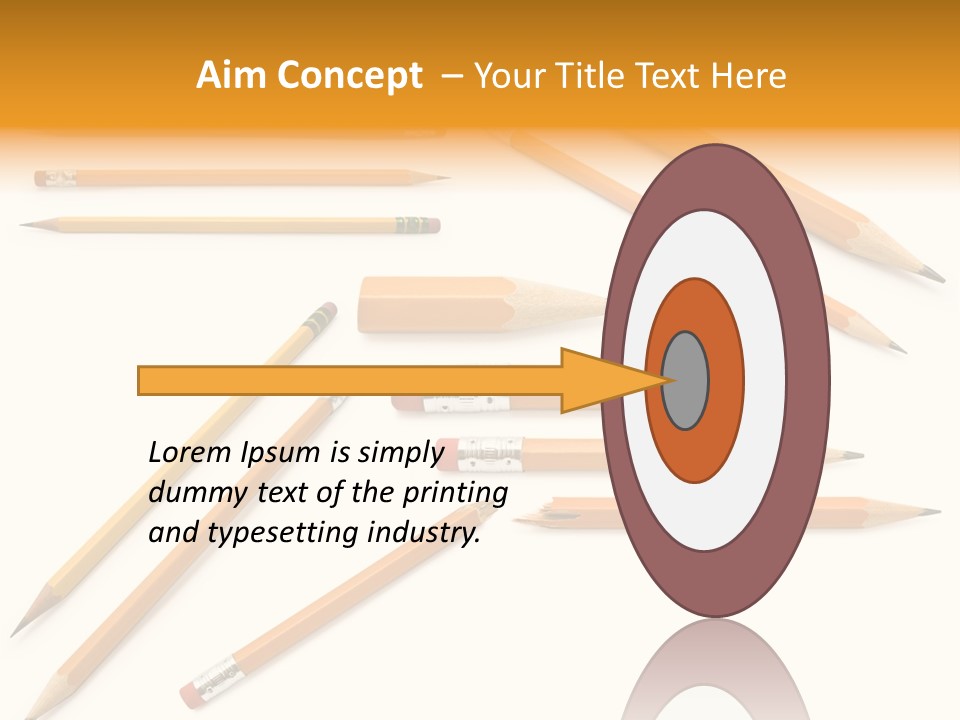 Aim Concept – Your Title Text Here

Lorem Ipsum is simply dummy text of the printing and typesetting industry.